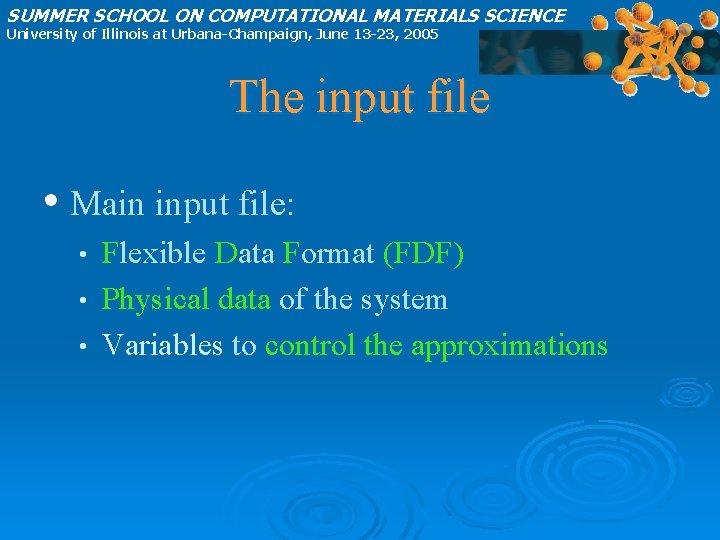 SUMMER SCHOOL ON COMPUTATIONAL MATERIALS SCIENCE
University of Illinois at Urbana-Champaign, June 13-23, 2005

The input file

• Main input file:
  • Flexible Data Format (FDF)
  • Physical data of the system
  • Variables to control the approximations